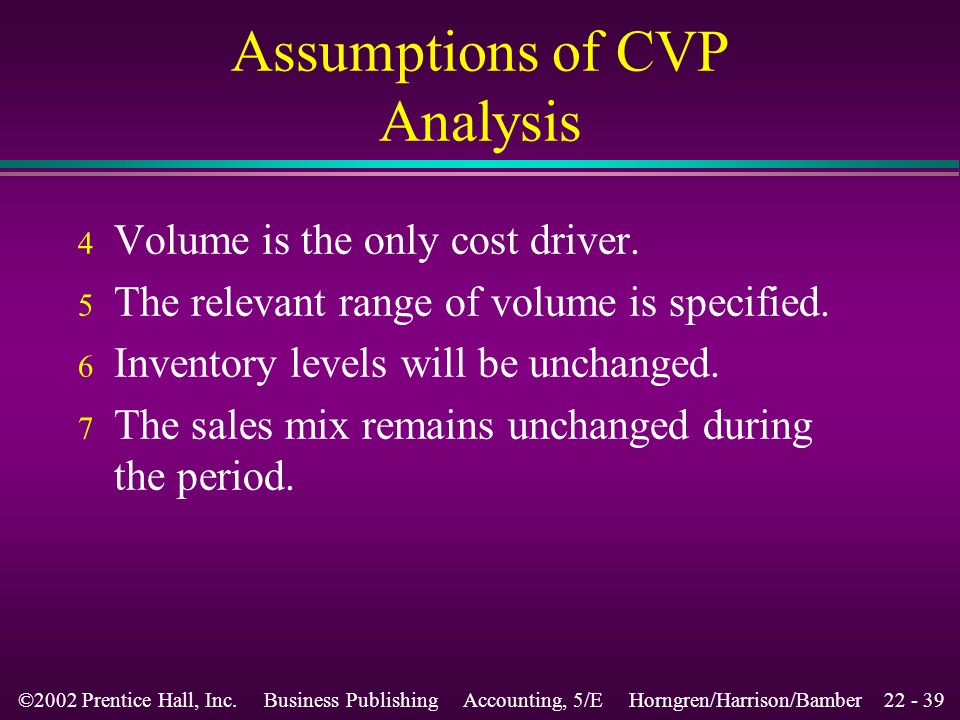 Assumptions of CVP Analysis

4 Volume is the only cost driver.

5 The relevant range of volume is specified.

6 Inventory levels will be unchanged.

7 The sales mix remains unchanged during the period.

©2002 Prentice Hall, Inc. Business Publishing Accounting, 5/E Horngren/Harrison/Bamber 22 - 39